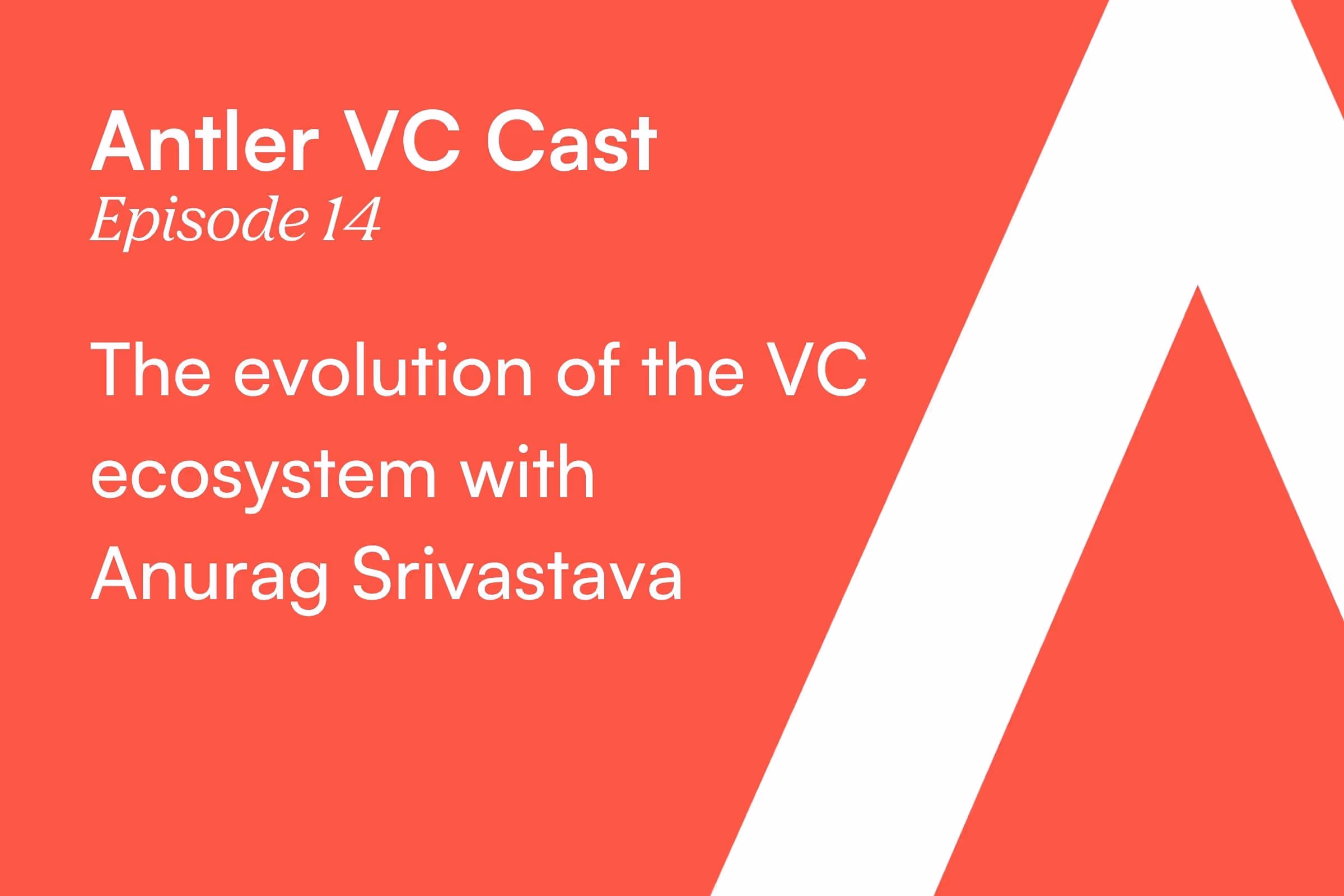 Antler VC Cast
Episode 14

The evolution of the VC ecosystem with Anurag Srivastava